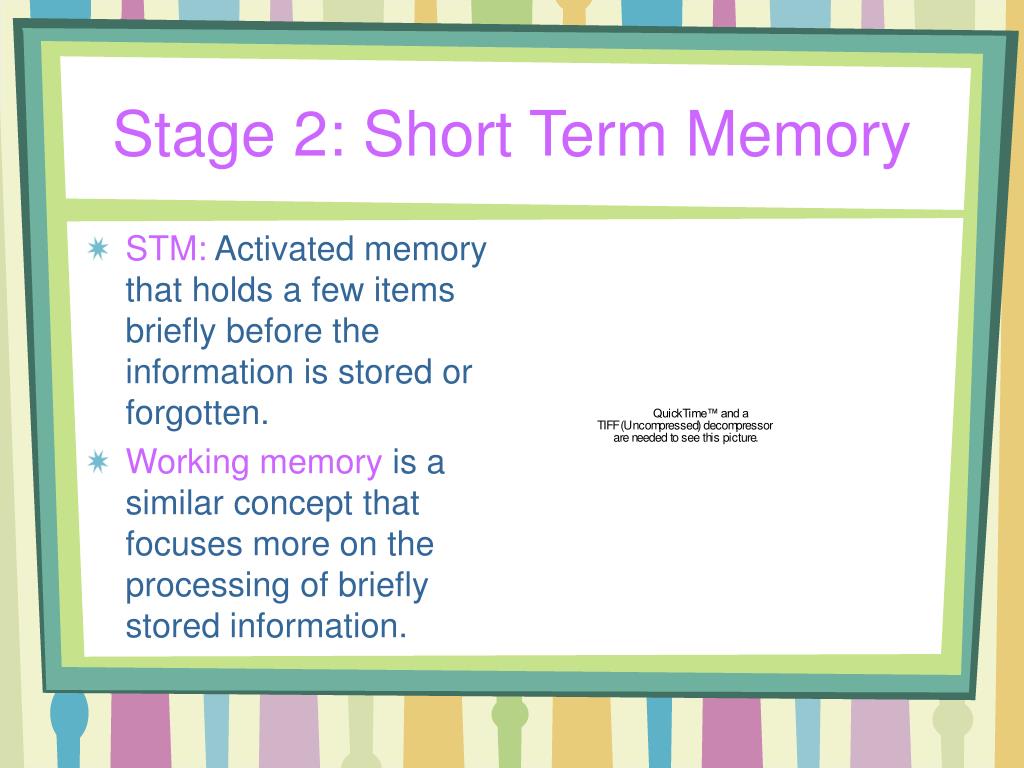 Stage 2: Short Term Memory

STM: Activated memory that holds a few items briefly before the information is stored or forgotten.

Working memory is a similar concept that focuses more on the processing of briefly stored information.

QuickTime™ and a TIFF (Uncompressed) decompressor are needed to see this picture.